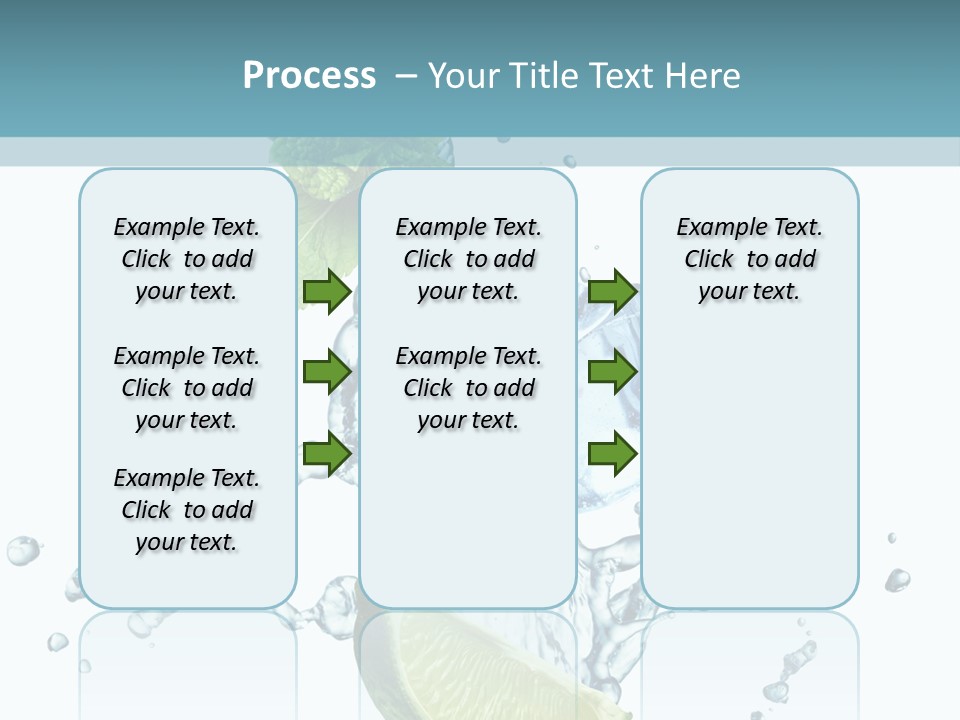 Process – Your Title Text Here

Example Text. Click to add your text.

Example Text. Click to add your text.

Example Text. Click to add your text.

Example Text. Click to add your text.

Example Text. Click to add your text.

Example Text. Click to add your text.